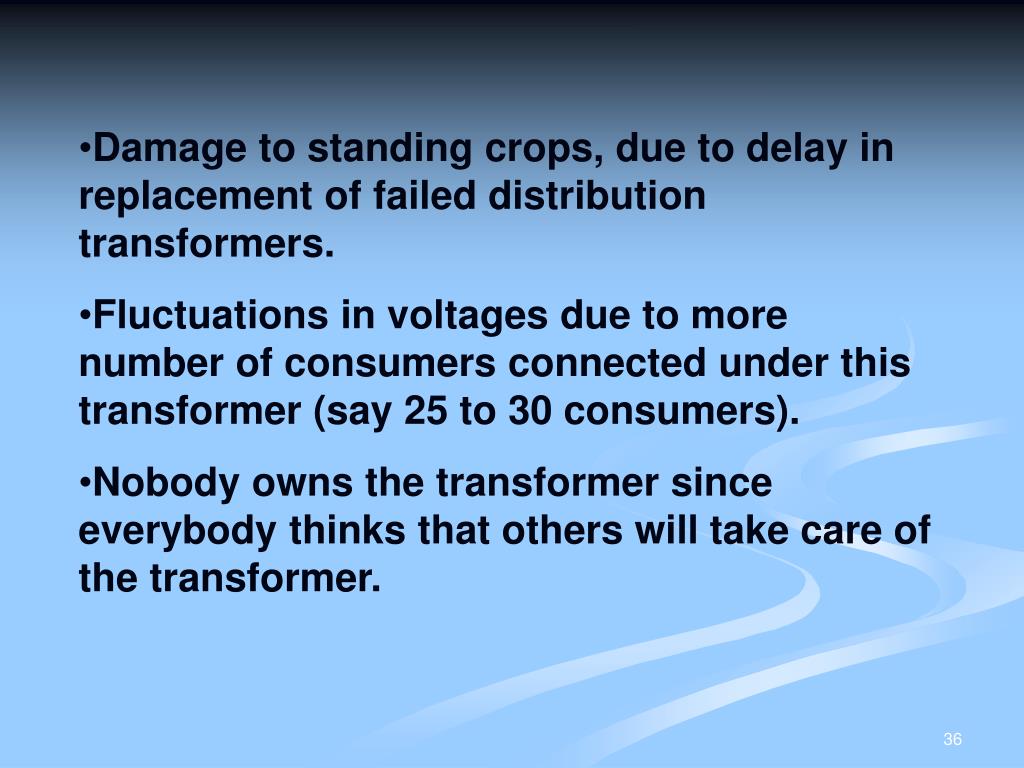 •Damage to standing crops, due to delay in replacement of failed distribution transformers.

•Fluctuations in voltages due to more number of consumers connected under this transformer (say 25 to 30 consumers).

•Nobody owns the transformer since everybody thinks that others will take care of the transformer.

36